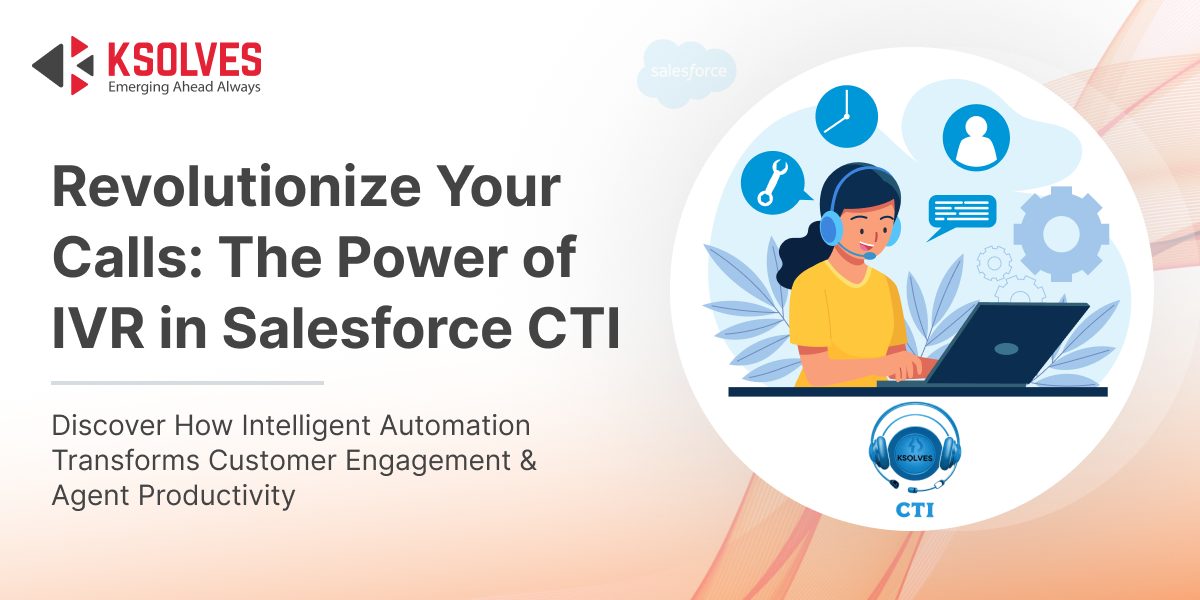 KSOLVES
Emerging Ahead Always

salesforce

Revolutionize Your Calls: The Power of IVR in Salesforce CTI

Discover How Intelligent Automation Transforms Customer Engagement & Agent Productivity

KSOLVES
CTI